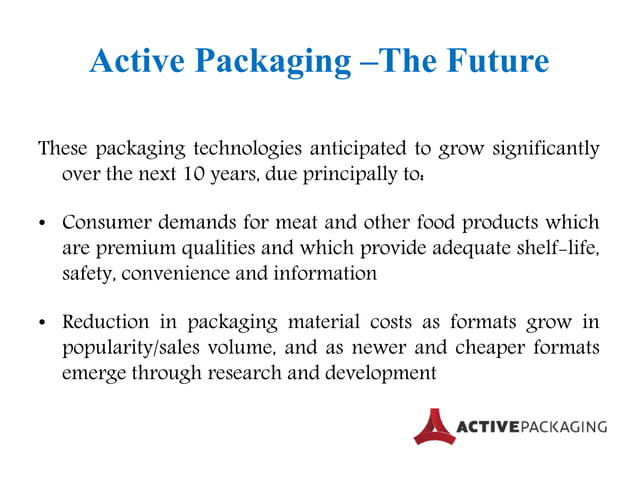 Active Packaging –The Future

These packaging technologies anticipated to grow significantly over the next 10 years, due principally to:

• Consumer demands for meat and other food products which are premium qualities and which provide adequate shelf-life, safety, convenience and information

• Reduction in packaging material costs as formats grow in popularity/sales volume, and as newer and cheaper formats emerge through research and development

ACTIVEPACKAGING